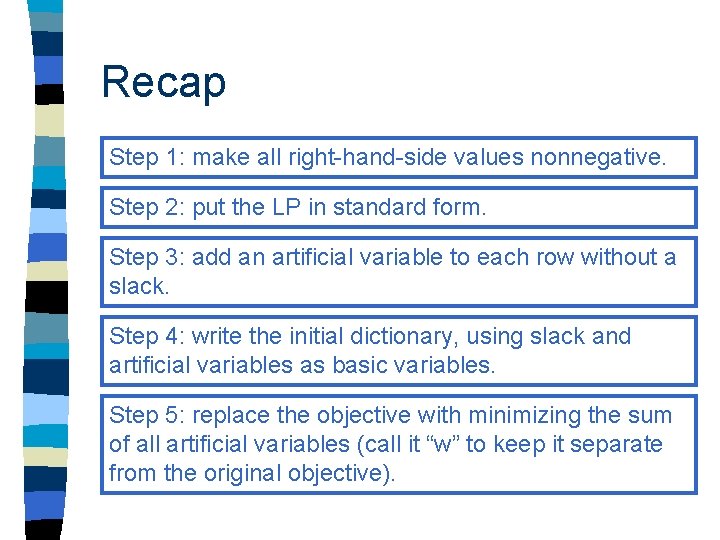 Recap

Step 1: make all right-hand-side values nonnegative.

Step 2: put the LP in standard form.

Step 3: add an artificial variable to each row without a slack.

Step 4: write the initial dictionary, using slack and artificial variables as basic variables.

Step 5: replace the objective with minimizing the sum of all artificial variables (call it "w" to keep it separate from the original objective).